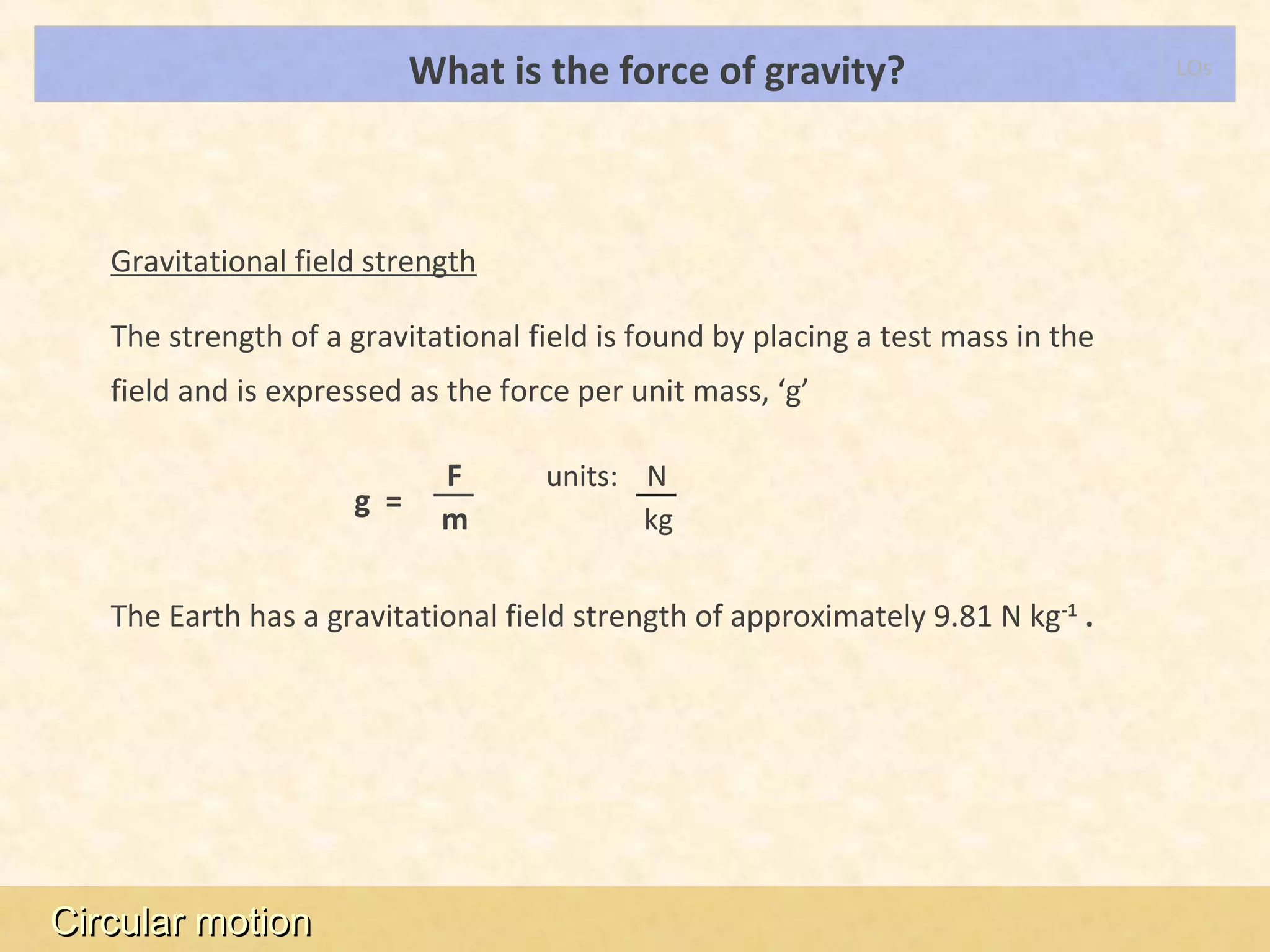 What is the force of gravity?

LOs

Gravitational field strength

The strength of a gravitational field is found by placing a test mass in the field and is expressed as the force per unit mass, ‘g’

$g = \frac{F}{m}$ units: $\frac{N}{kg}$

The Earth has a gravitational field strength of approximately 9.81 N kg$^{-1}$ .

Circular motion